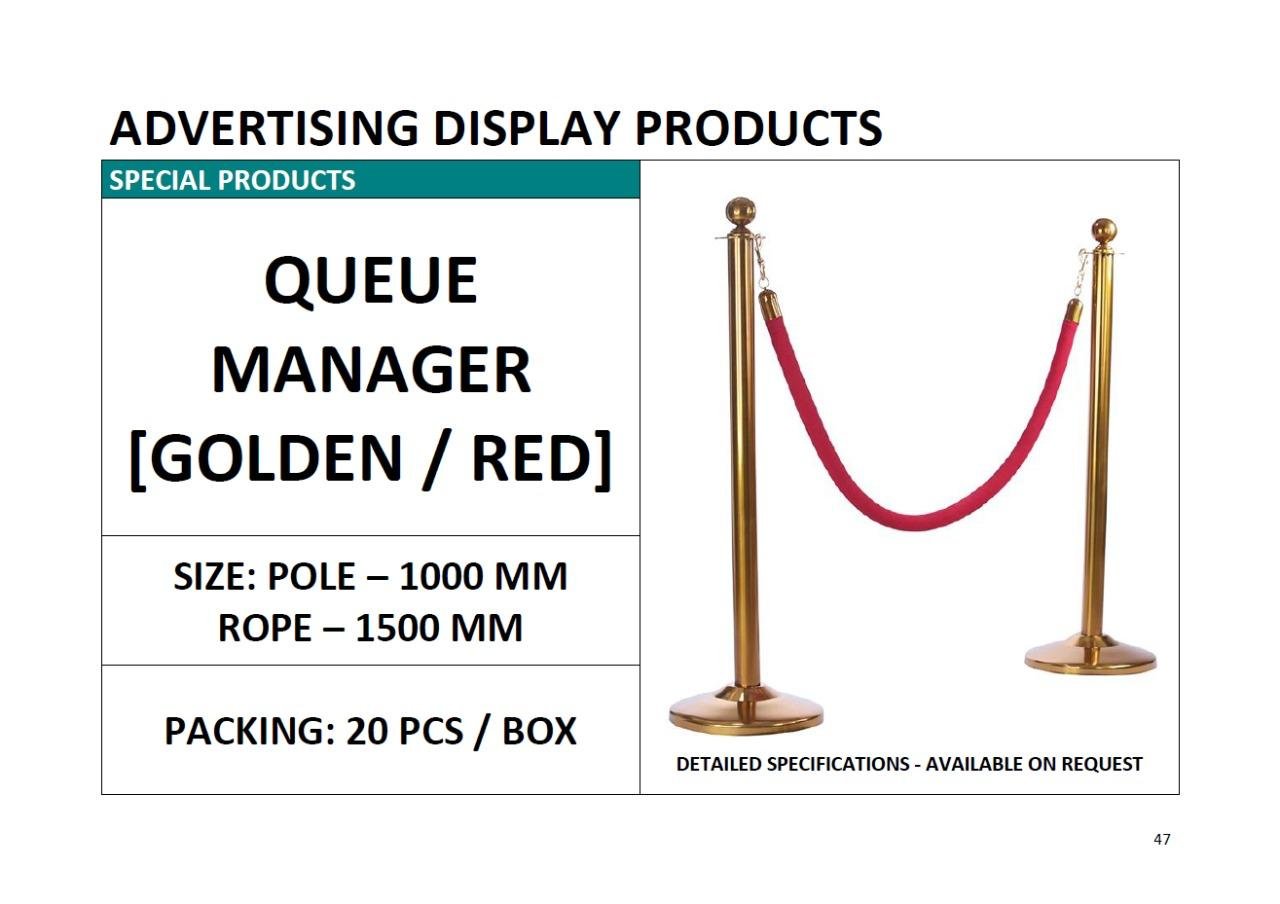 ADVERTISING DISPLAY PRODUCTS

SPECIAL PRODUCTS

QUEUE MANAGER [GOLDEN / RED]

SIZE: POLE – 1000 MM
ROPE – 1500 MM

PACKING: 20 PCS / BOX

DETAILED SPECIFICATIONS - AVAILABLE ON REQUEST

47